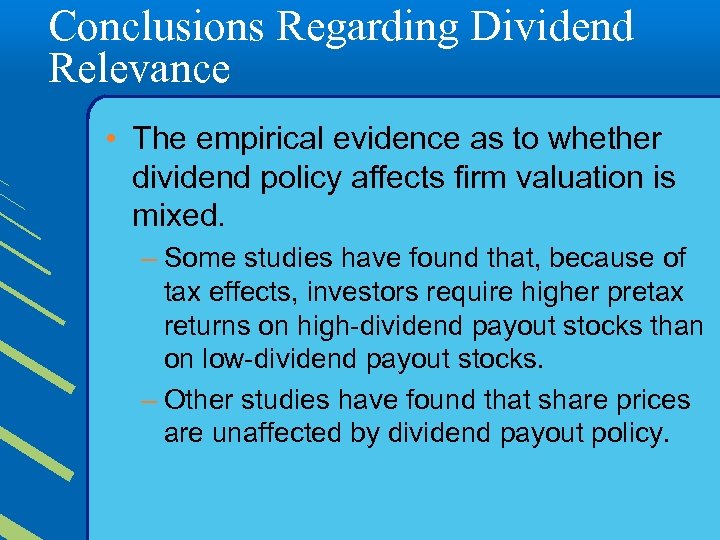 Conclusions Regarding Dividend Relevance

• The empirical evidence as to whether dividend policy affects firm valuation is mixed.

– Some studies have found that, because of tax effects, investors require higher pretax returns on high-dividend payout stocks than on low-dividend payout stocks.

– Other studies have found that share prices are unaffected by dividend payout policy.